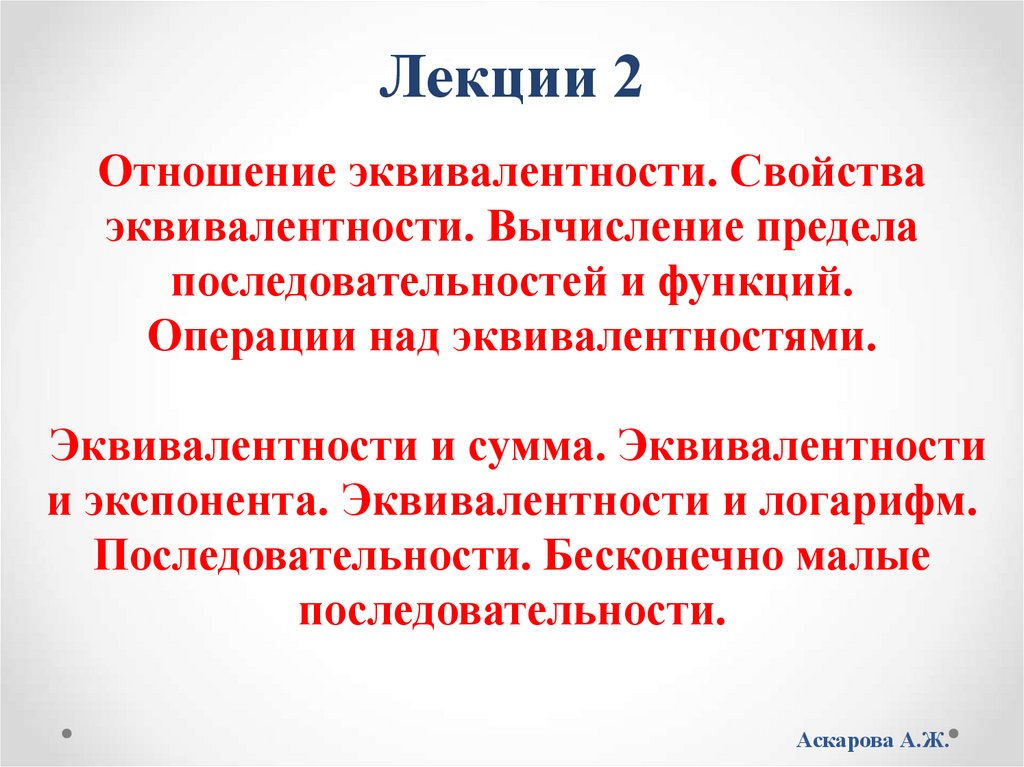 Лекции 2

Отношение эквивалентности. Свойства эквивалентности. Вычисление предела последовательностей и функций. Операции над эквивалентностями.

Эквивалентности и сумма. Эквивалентности и экспонента. Эквивалентности и логарифм. Последовательности. Бесконечно малые последовательности.

Аскарова А.Ж.